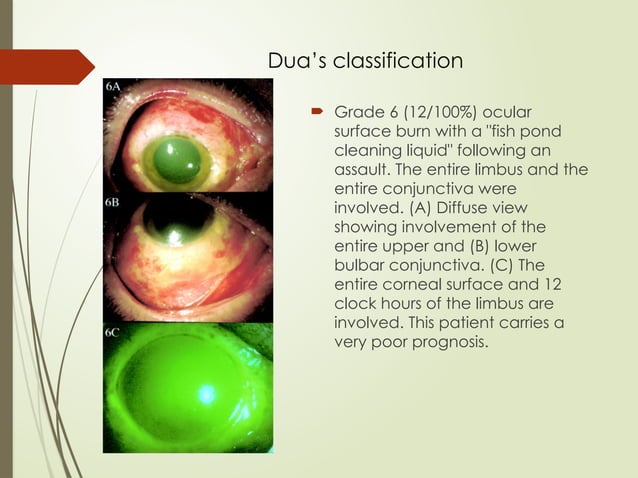 Dua's classification

6A

6B

6C

Grade 6 (12/100%) ocular surface burn with a "fish pond cleaning liquid" following an assault. The entire limbus and the entire conjunctiva were involved. (A) Diffuse view showing involvement of the entire upper and (B) lower bulbar conjunctiva. (C) The entire corneal surface and 12 clock hours of the limbus are involved. This patient carries a very poor prognosis.